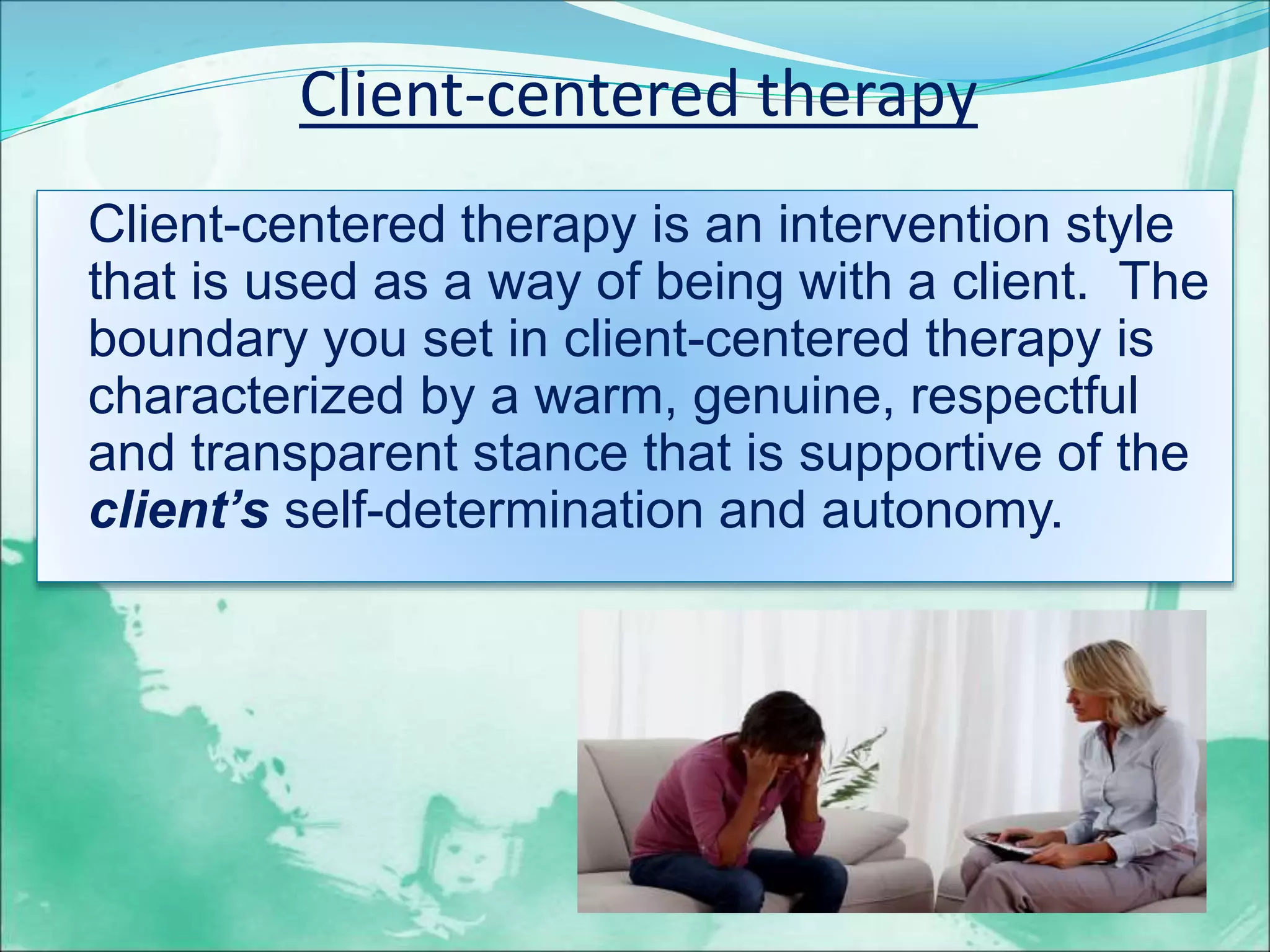 Client-centered therapy

Client-centered therapy is an intervention style that is used as a way of being with a client.  The boundary you set in client-centered therapy is characterized by a warm, genuine, respectful and transparent stance that is supportive of the client's self-determination and autonomy.